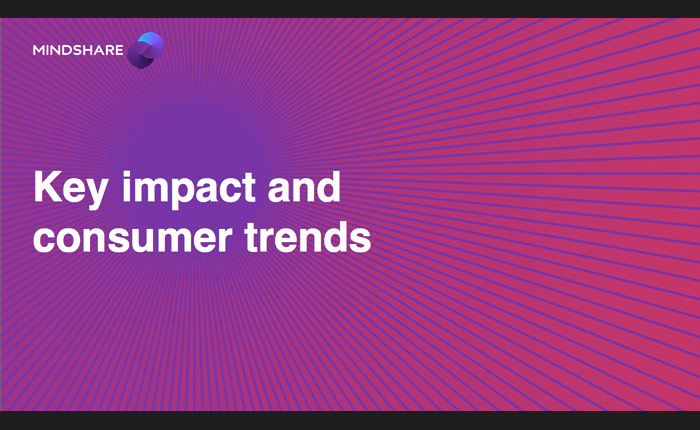 MINDSHARE

Key impact and consumer trends